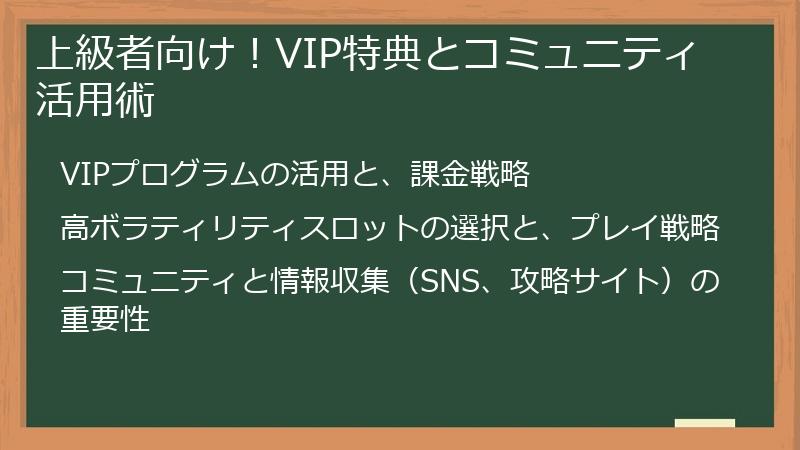 上級者向け！VIP特典とコミュニティ活用術

VIPプログラムの活用と、課金戦略

高ボラティリティスロットの選択と、プレイ戦略

コミュニティと情報収集（SNS、攻略サイト）の重要性